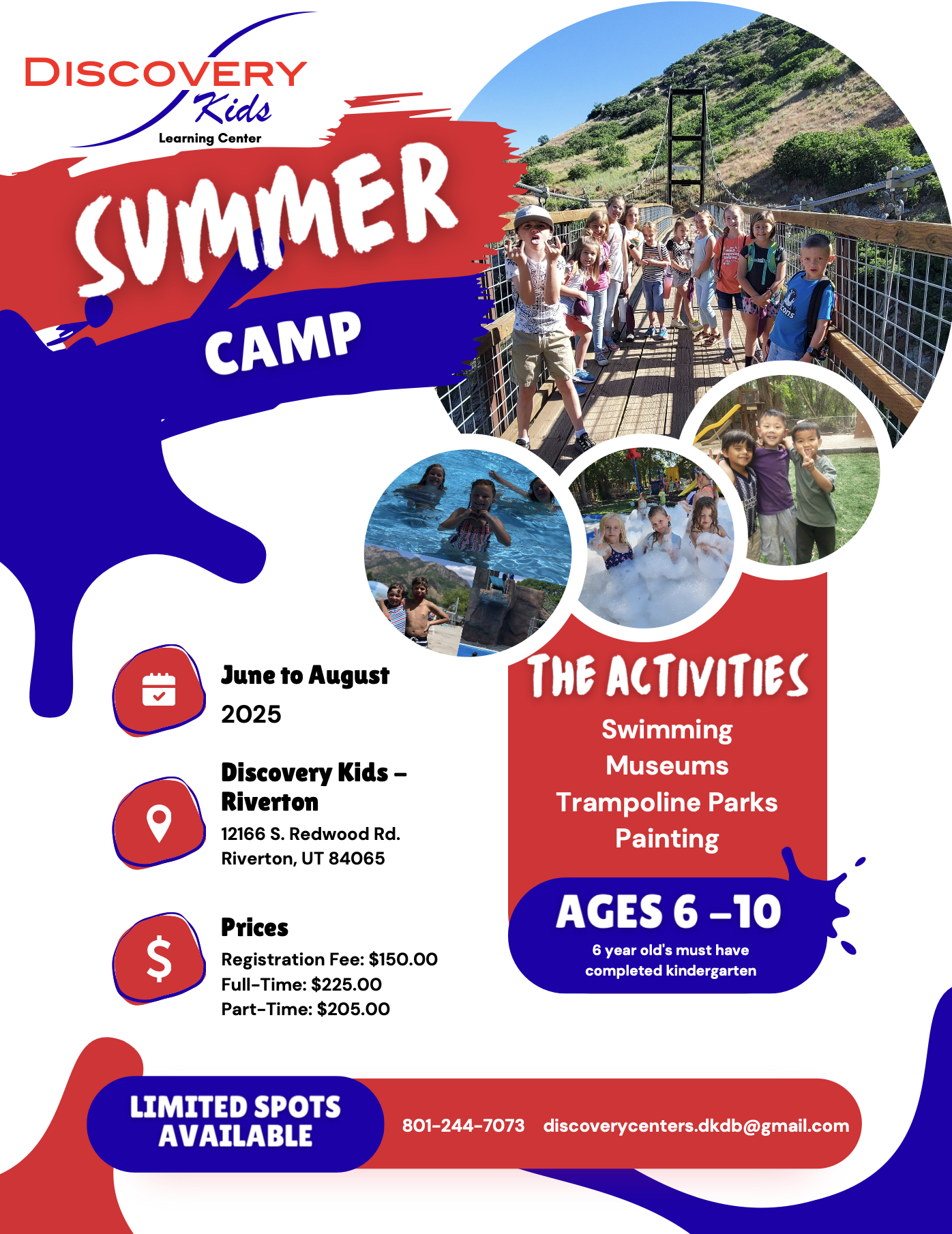 DISCOVERY Kids
Learning Center

SUMMER
CAMP

June to August
2025

Discovery Kids – Riverton
12166 S. Redwood Rd.
Riverton, UT 84065

Prices
Registration Fee: $150.00
Full-Time: $225.00
Part-Time: $205.00

THE ACTIVITIES
Swimming
Museums
Trampoline Parks
Painting

AGES 6 –10
6 year old's must have completed kindergarten

LIMITED SPOTS AVAILABLE

801-244-7073 discoverycenters.dkdb@gmail.com